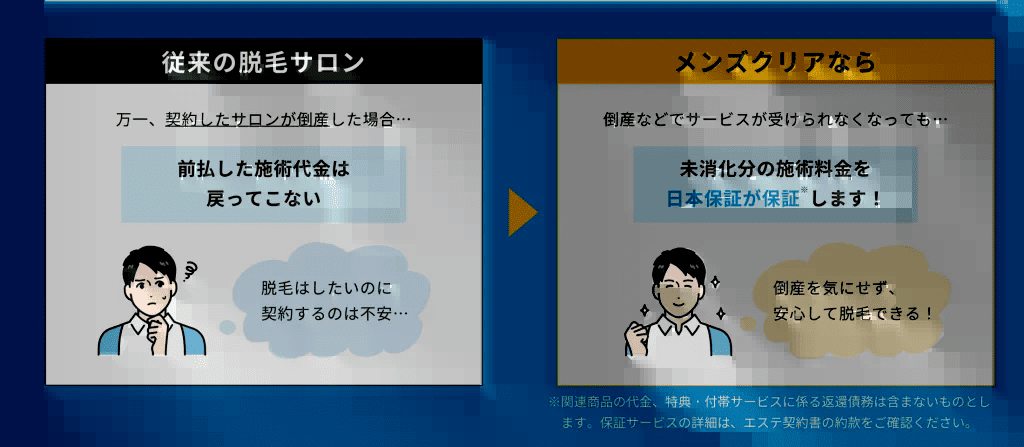 従来の脱毛サロン

万一、契約したサロンが倒産した場合…

前払した施術代金は
戻ってこない

脱毛はしたいのに
契約するのは不安…

メンズクリアなら

倒産などでサービスが受けられなくなっても…

未消化分の施術料金を
日本保証が保証※します！

倒産を気にせず、
安心して脱毛できる！

※関連商品の代金、特典・付帯サービスに係る返還債務は含まないものとします。保証サービスの詳細は、エステ契約書の約款をご確認ください。